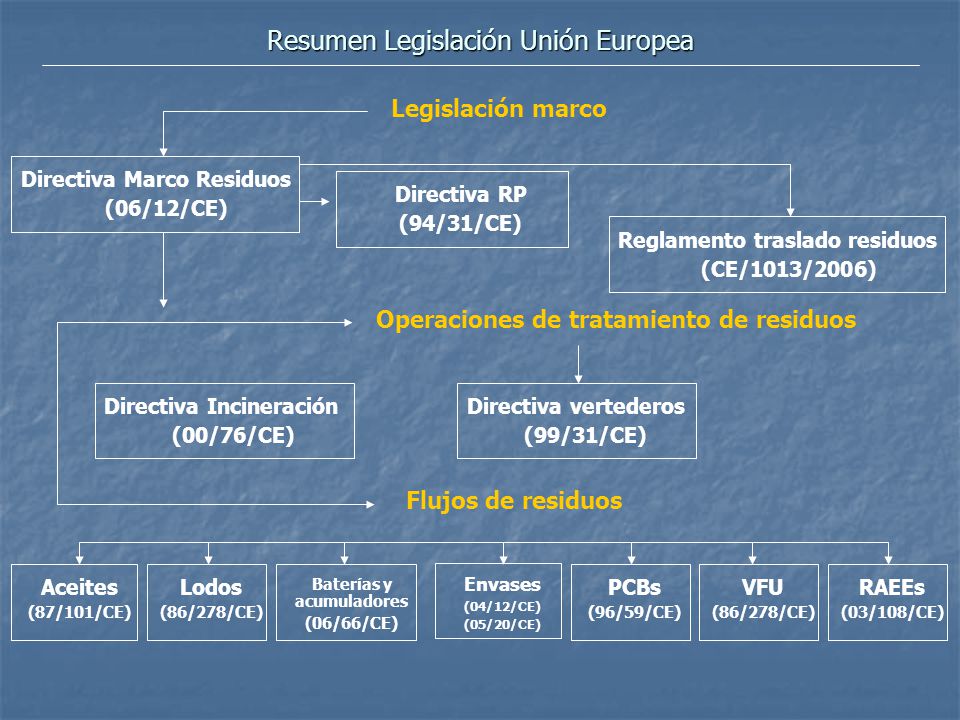 Resumen Legislación Unión Europea

Legislación marco

Directiva Marco Residuos (06/12/CE)

Directiva RP (94/31/CE)

Reglamento traslado residuos (CE/1013/2006)

Operaciones de tratamiento de residuos

Directiva Incineración (00/76/CE)

Directiva vertederos (99/31/CE)

Flujos de residuos

Aceites (87/101/CE)

Lodos (86/278/CE)

Baterías y acumuladores (06/66/CE)

Envases (04/12/CE) (05/20/CE)

PCBs (96/59/CE)

VFU (86/278/CE)

RAEEs (03/108/CE)